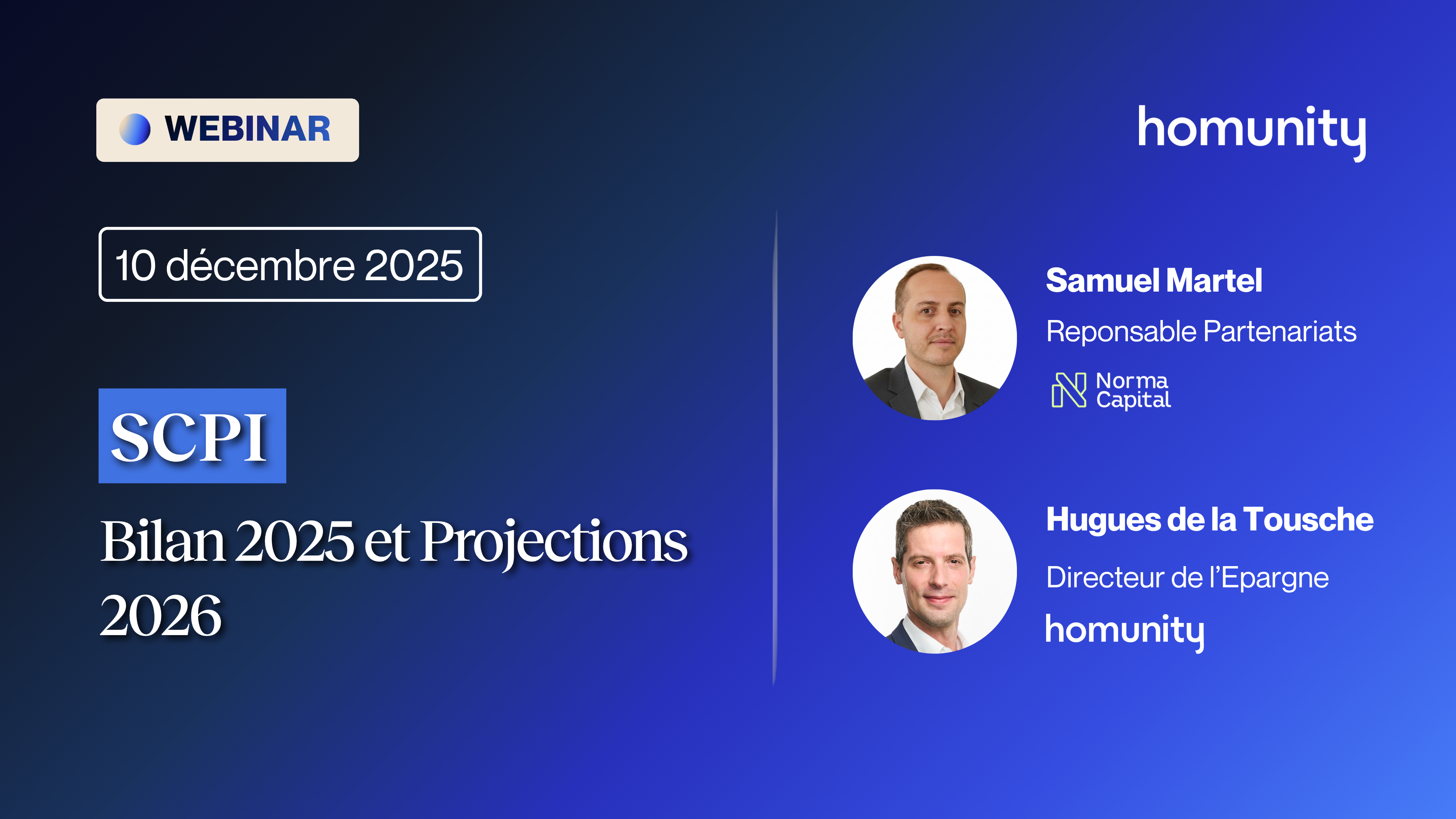 WEBINAR

homunity

10 décembre 2025

SCPI

Bilan 2025 et Projections 2026

Samuel Martel

Reponsable Partenariats

Norma Capital

Hugues de la Tousche

Directeur de l'Epargne

homunity